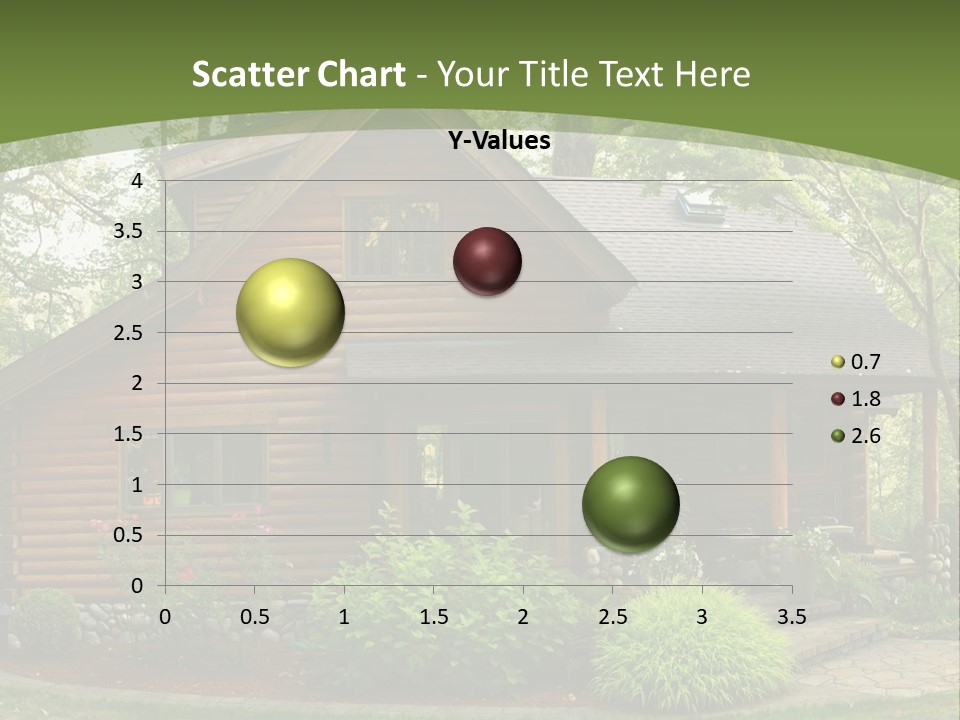 Scatter Chart - Your Title Text Here

Y-Values

4
3.5
3
2.5
2
1.5
1
0.5
0

0 0.5 1 1.5 2 2.5 3 3.5

0.7
1.8
2.6